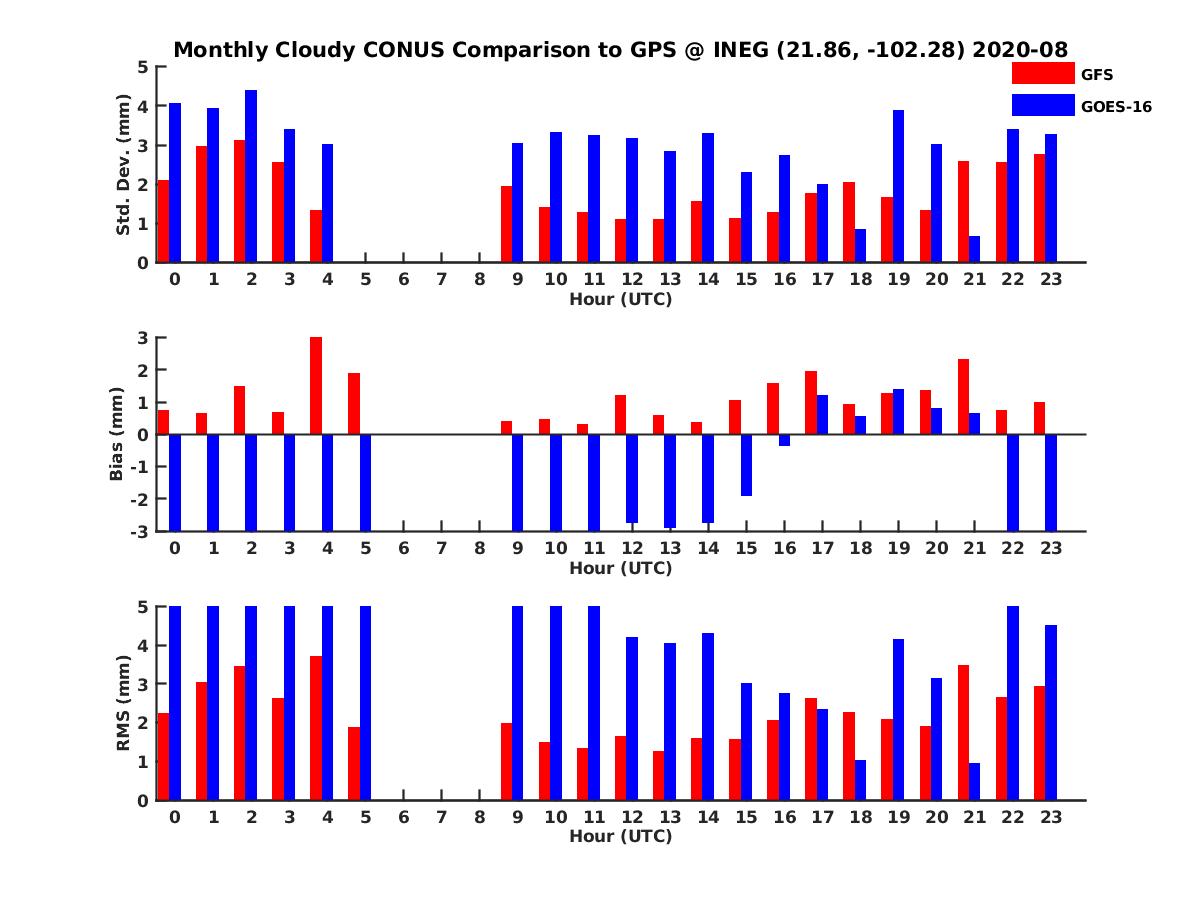 Monthly Cloudy CONUS Comparison to GPS @ INEG (21.86, -102.28) 2020-08

GFS
GOES-16

Std. Dev. (mm)
5
4
3
2
1
0
0 1 2 3 4 5 6 7 8 9 10 11 12 13 14 15 16 17 18 19 20 21 22 23
Hour (UTC)

Bias (mm)
3
2
1
0
-1
-2
-3
0 1 2 3 4 5 6 7 8 9 10 11 12 13 14 15 16 17 18 19 20 21 22 23
Hour (UTC)

RMS (mm)
5
4
3
2
1
0
0 1 2 3 4 5 6 7 8 9 10 11 12 13 14 15 16 17 18 19 20 21 22 23
Hour (UTC)